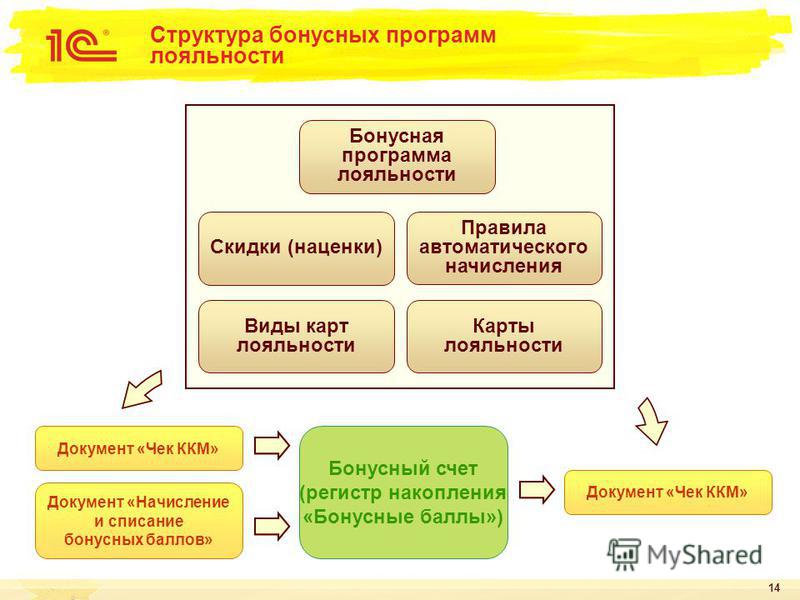 1С®

Структура бонусных программ лояльности

Бонусная программа лояльности

Скидки (наценки)

Правила автоматического начисления

Виды карт лояльности

Карты лояльности

Документ «Чек ККМ»

Документ «Начисление и списание бонусных баллов»

Бонусный счет (регистр накопления «Бонусные баллы»)

Документ «Чек ККМ»

MyShared

14